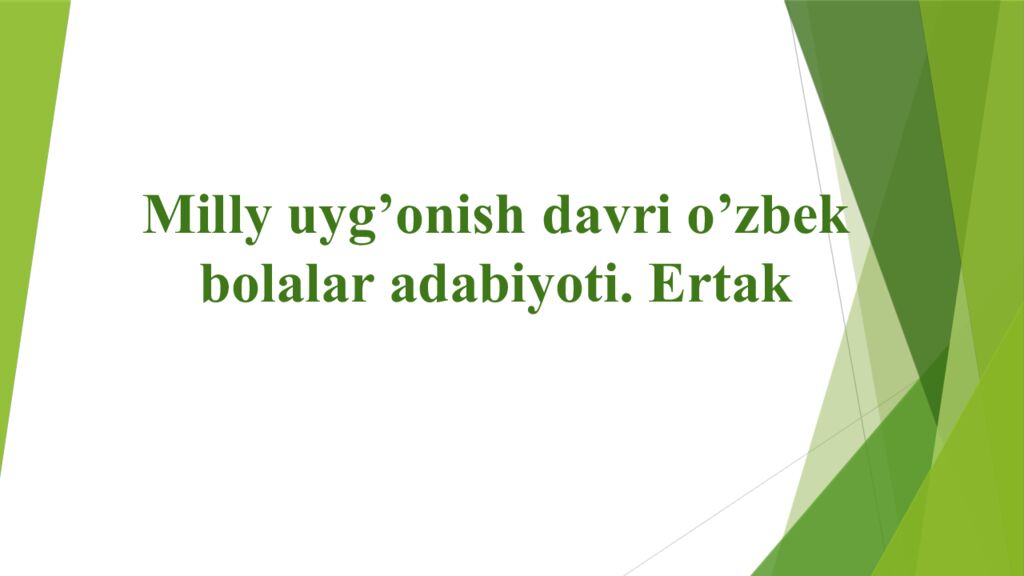 Milly uyg’onish davri o’zbek bolalar adabiyoti. Ertak